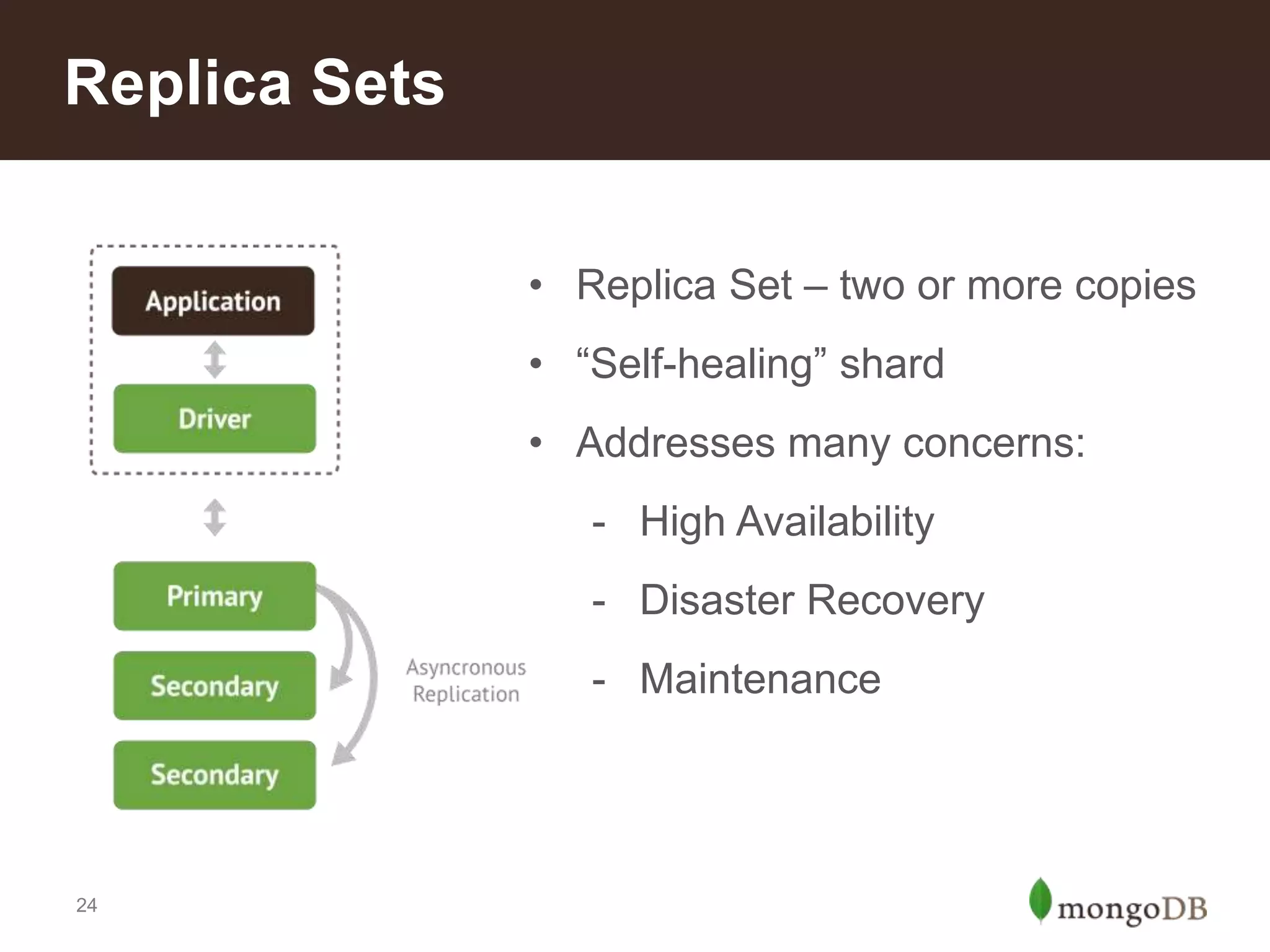 Replica Sets

Application

Driver

Primary

Secondary

Secondary

Asyncronous Replication

• Replica Set – two or more copies
• “Self-healing” shard
• Addresses many concerns:
- High Availability
- Disaster Recovery
- Maintenance

24

mongoDB